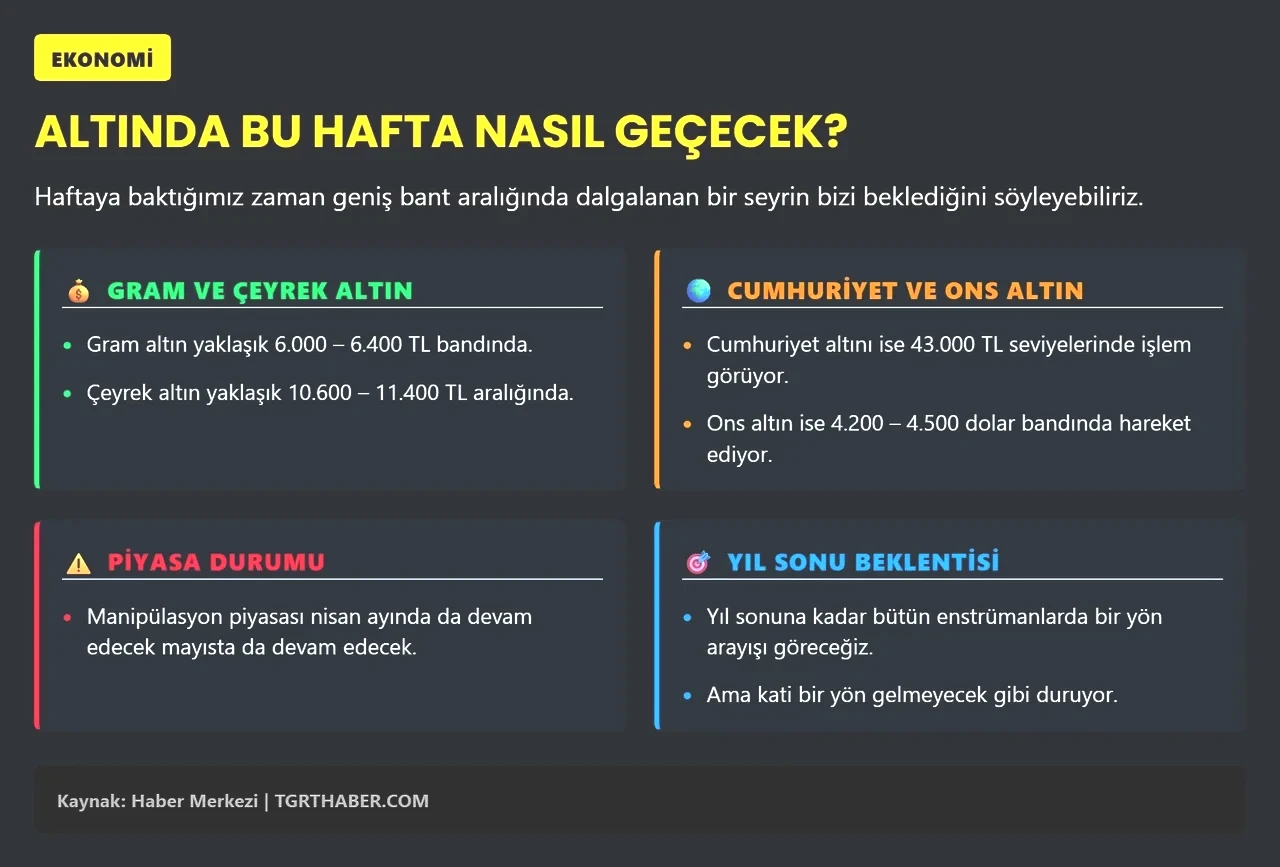 EKONOMİ

ALTINDA BU HAFTA NASIL GEÇECEK?

Haftaya baktığımız zaman geniş bant aralığında dalgalanan bir seyrin bizi beklediğini söyleyebiliriz.

GRAM VE ÇEYREK ALTIN

- Gram altın yaklaşık 6.000 – 6.400 TL bandında.
- Çeyrek altın yaklaşık 10.600 – 11.400 TL aralığında.

CUMHURİYET VE ONS ALTIN

- Cumhuriyet altını ise 43.000 TL seviyelerinde işlem görüyor.
- Ons altın ise 4.200 – 4.500 dolar bandında hareket ediyor.

PİYASA DURUMU

- Manipülasyon piyasası nisan ayında da devam edecek mayısta da devam edecek.

YIL SONU BEKLENTİSİ

- Yıl sonuna kadar bütün enstrümanlarda bir yön arayışı göreceğiz.
- Ama kati bir yön gelmeyecek gibi duruyor.

Kaynak: Haber Merkezi | TGRTHABER.COM